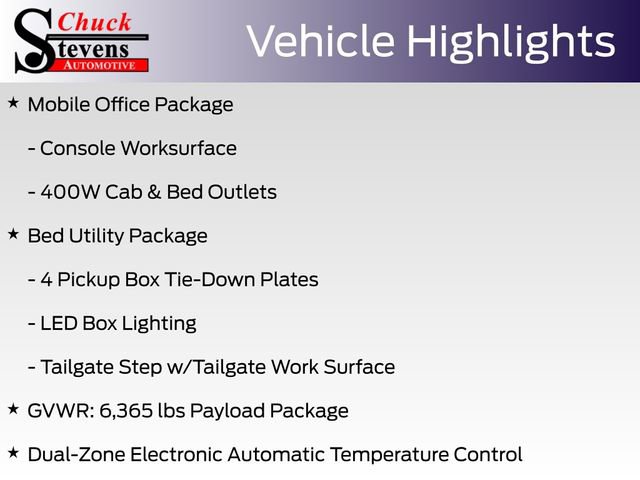 Chuck
Stevens
AUTOMOTIVE

Vehicle Highlights

★ Mobile Office Package

- Console Worksurface

- 400W Cab & Bed Outlets

★ Bed Utility Package

- 4 Pickup Box Tie-Down Plates

- LED Box Lighting

- Tailgate Step w/Tailgate Work Surface

★ GVWR: 6,365 lbs Payload Package

★ Dual-Zone Electronic Automatic Temperature Control